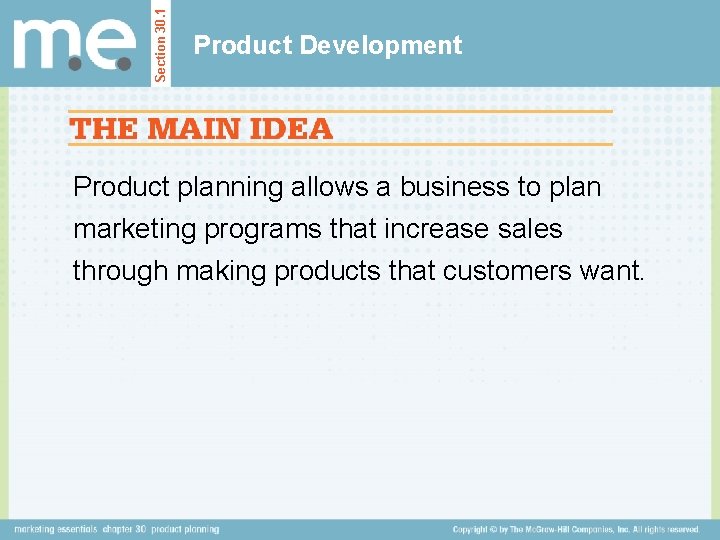 m.e.

Section 30.1

Product Development

THE MAIN IDEA

Product planning allows a business to plan marketing programs that increase sales through making products that customers want.

marketing essentials chapter 30 product planning

Copyright © by The McGraw-Hill Companies, Inc. All rights reserved.